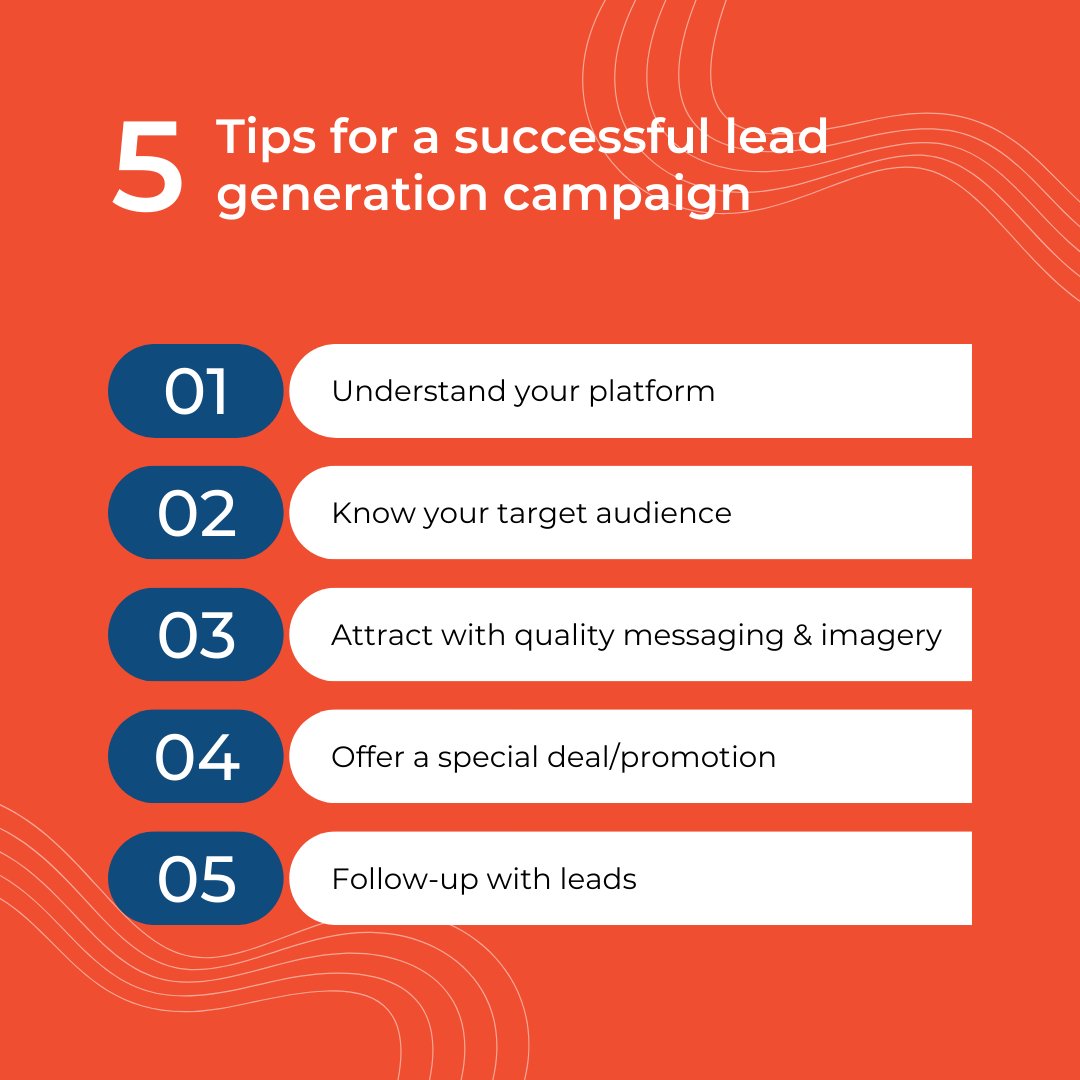 5 Tips for a successful lead generation campaign

01 Understand your platform

02 Know your target audience

03 Attract with quality messaging & imagery

04 Offer a special deal/promotion

05 Follow-up with leads